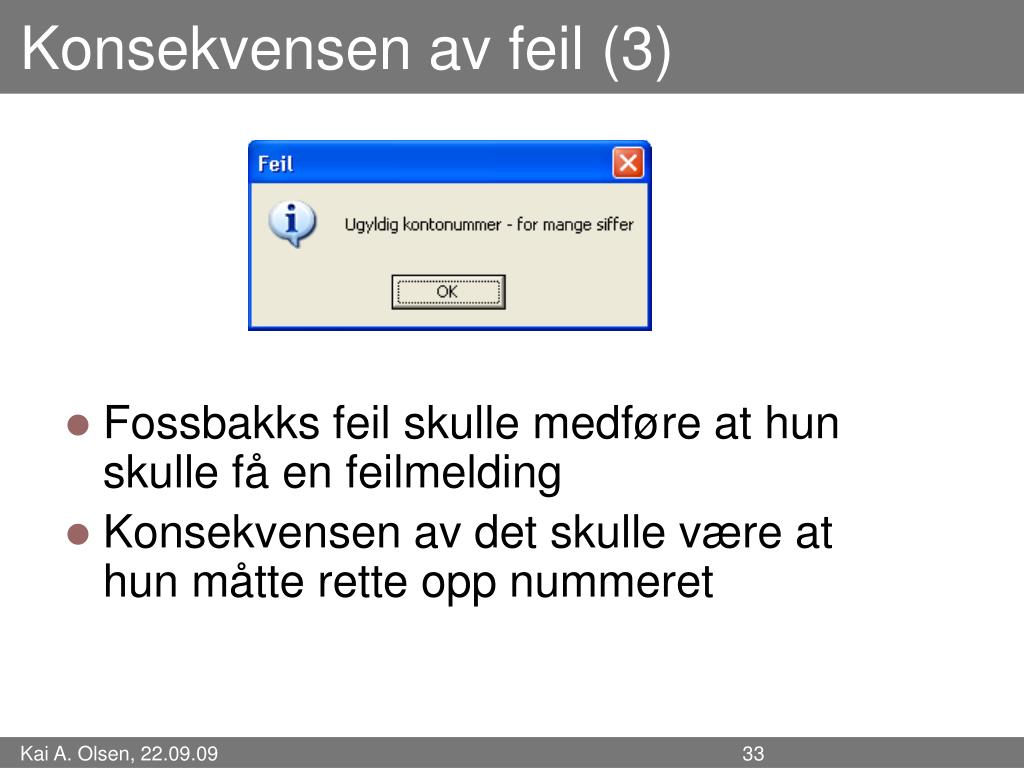 Konsekvensen av feil (3)

Feil

Ugyldig kontonummer - for mange siffer

OK

- Fossbakks feil skulle medføre at hun skulle få en feilmelding
- Konsekvensen av det skulle være at hun måtte rette opp nummeret

Kai A. Olsen, 22.09.09

33